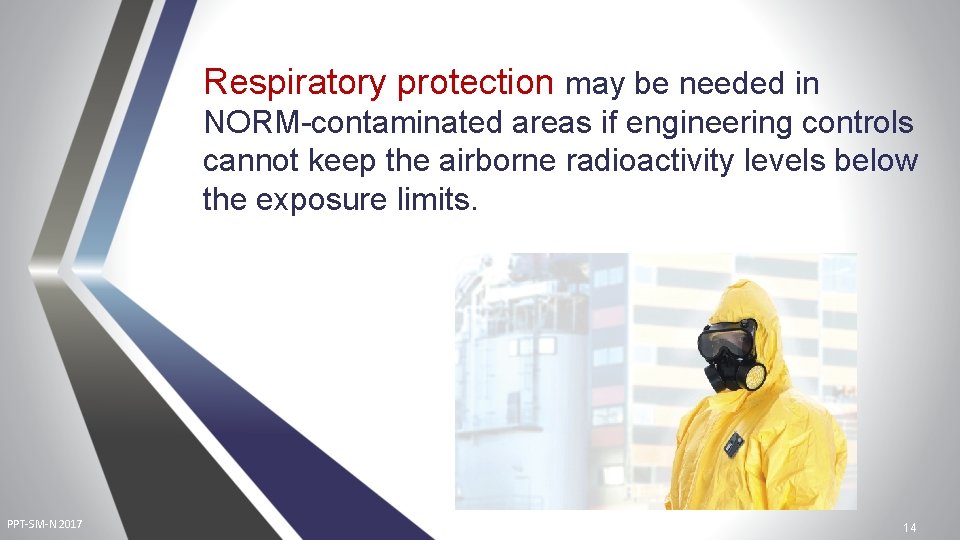 Respiratory protection may be needed in NORM-contaminated areas if engineering controls cannot keep the airborne radioactivity levels below the exposure limits.

PPT-SM-N 2017

14